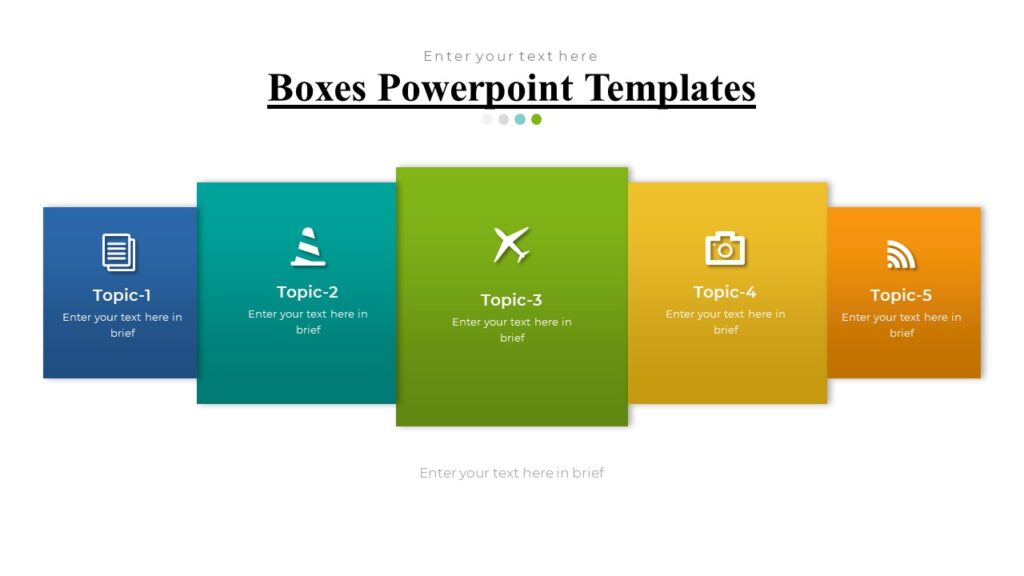 Enter your text here

Boxes Powerpoint Templates

Topic-1
Enter your text here in brief

Topic-2
Enter your text here in brief

Topic-3
Enter your text here in brief

Topic-4
Enter your text here in brief

Topic-5
Enter your text here in brief

Enter your text here in brief